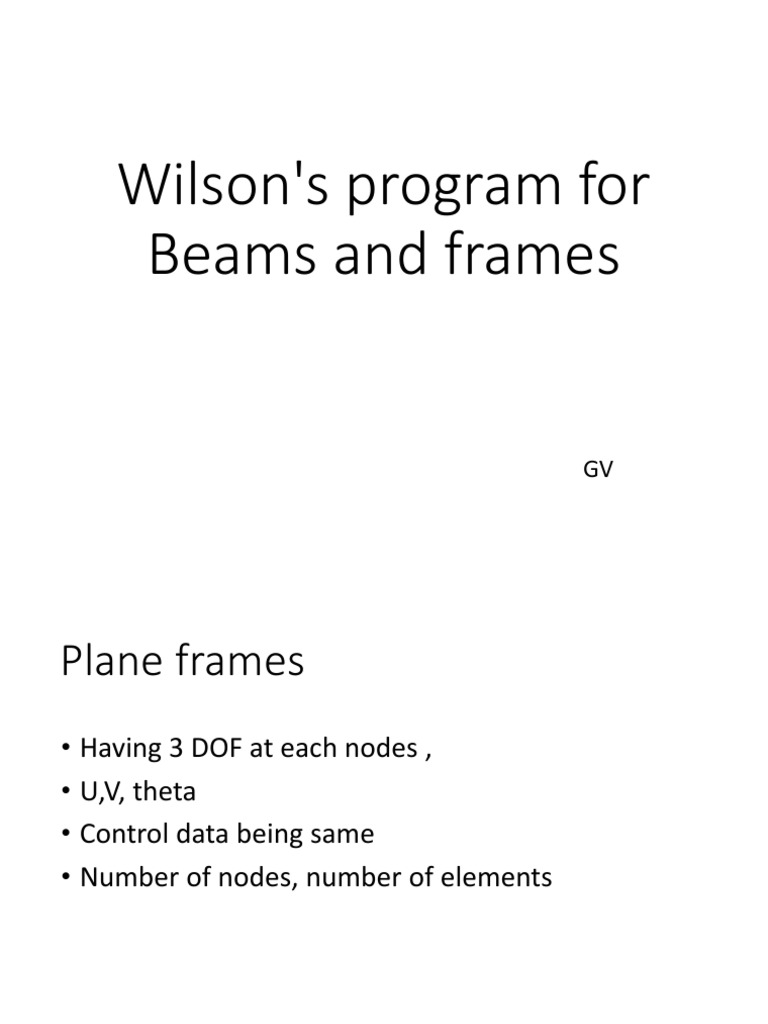 Wilson's program for Beams and frames

GV

Plane frames

• Having 3 DOF at each nodes ,
• U,V, theta
• Control data being same
• Number of nodes, number of elements